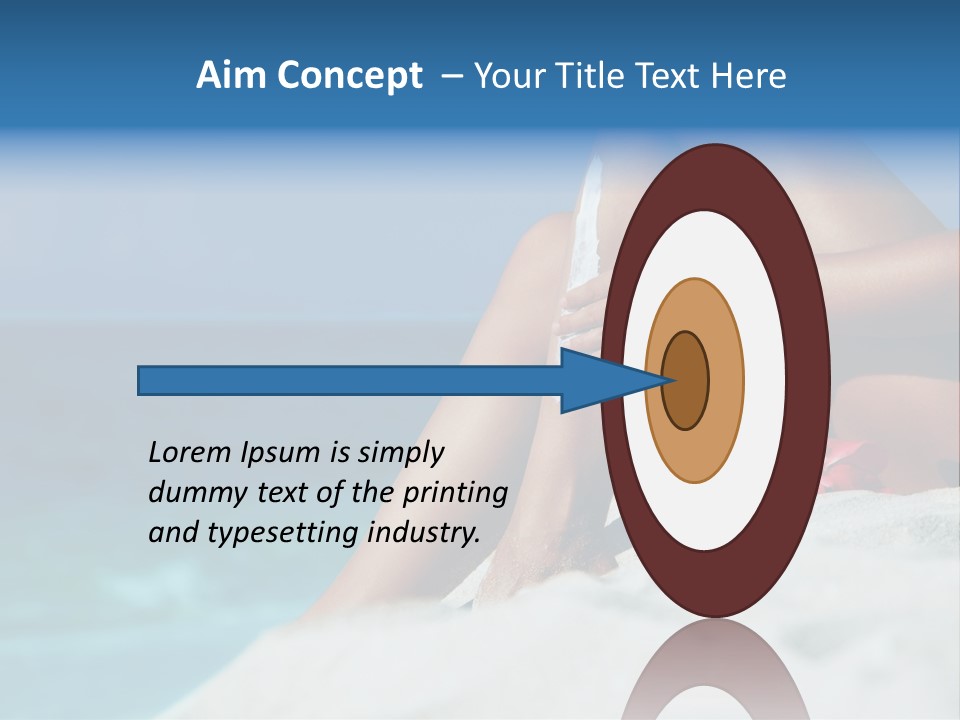 Aim Concept – Your Title Text Here

Lorem Ipsum is simply dummy text of the printing and typesetting industry.